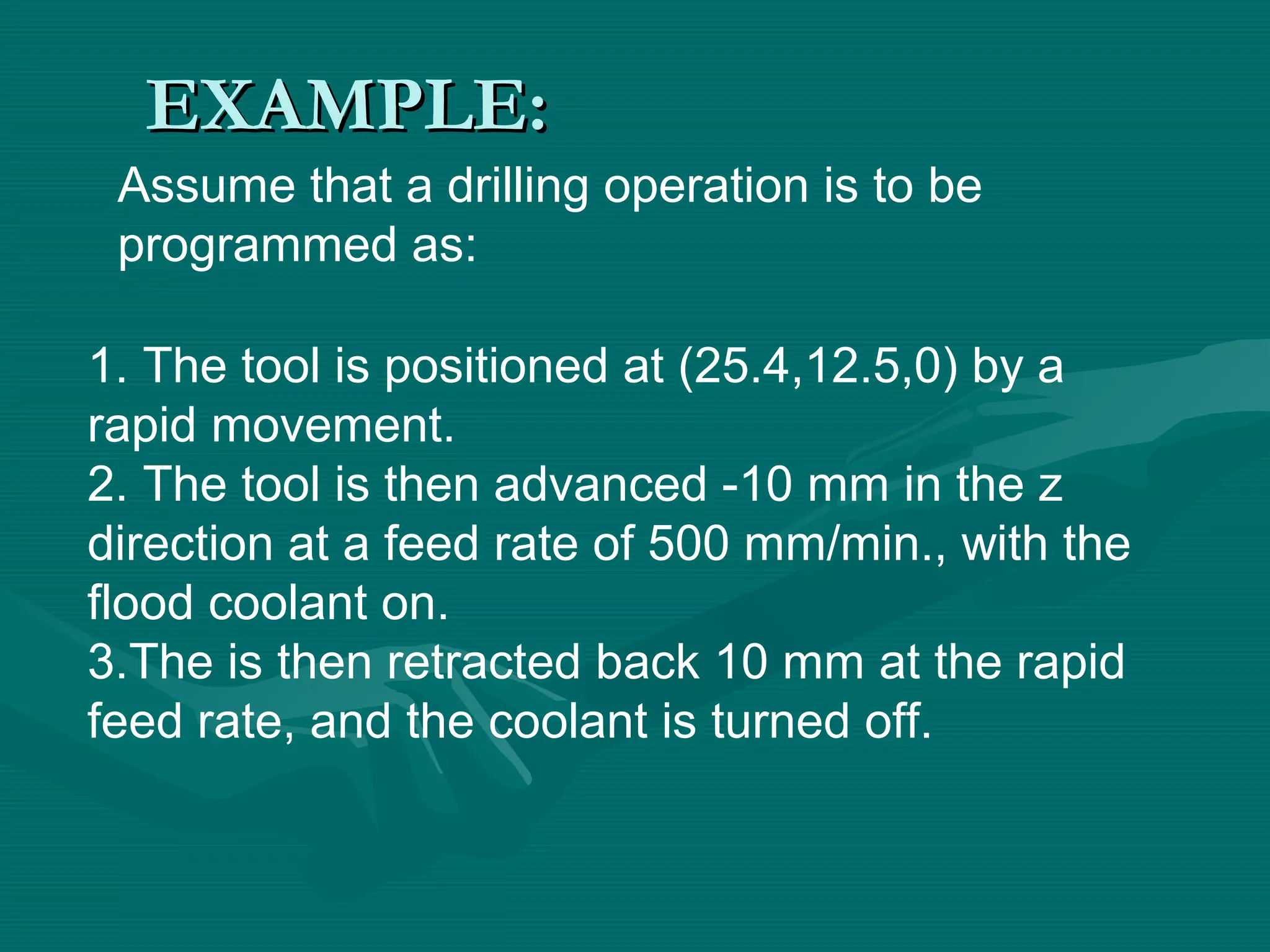 EXAMPLE:

Assume that a drilling operation is to be programmed as:

1. The tool is positioned at (25.4,12.5,0) by a rapid movement.
2. The tool is then advanced -10 mm in the z direction at a feed rate of 500 mm/min., with the flood coolant on.
3.The is then retracted back 10 mm at the rapid feed rate, and the coolant is turned off.